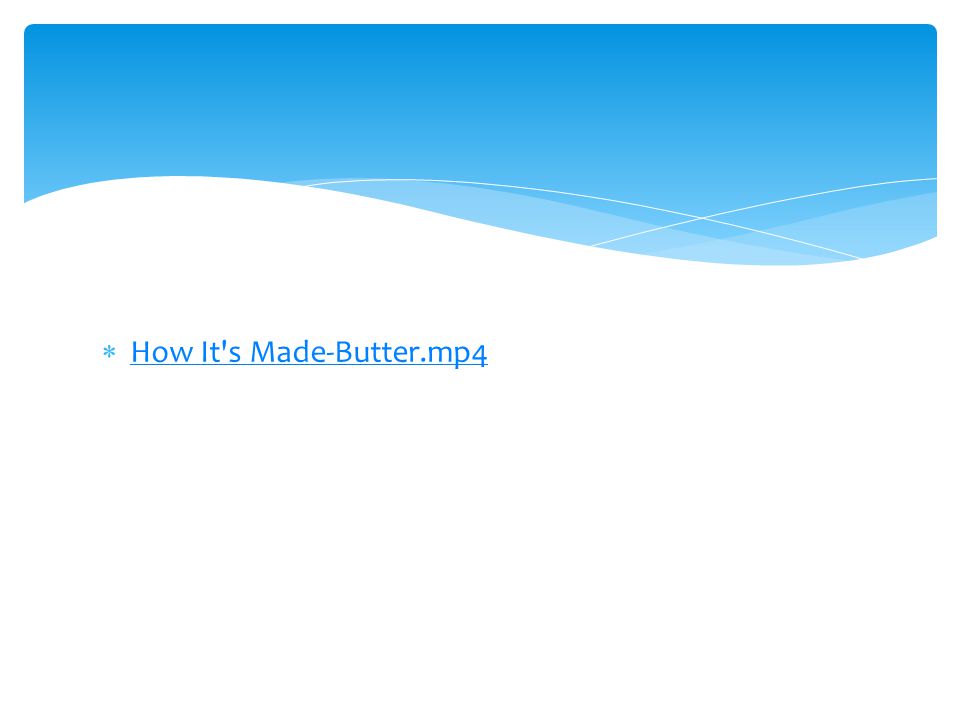 * How It's Made-Butter.mp4